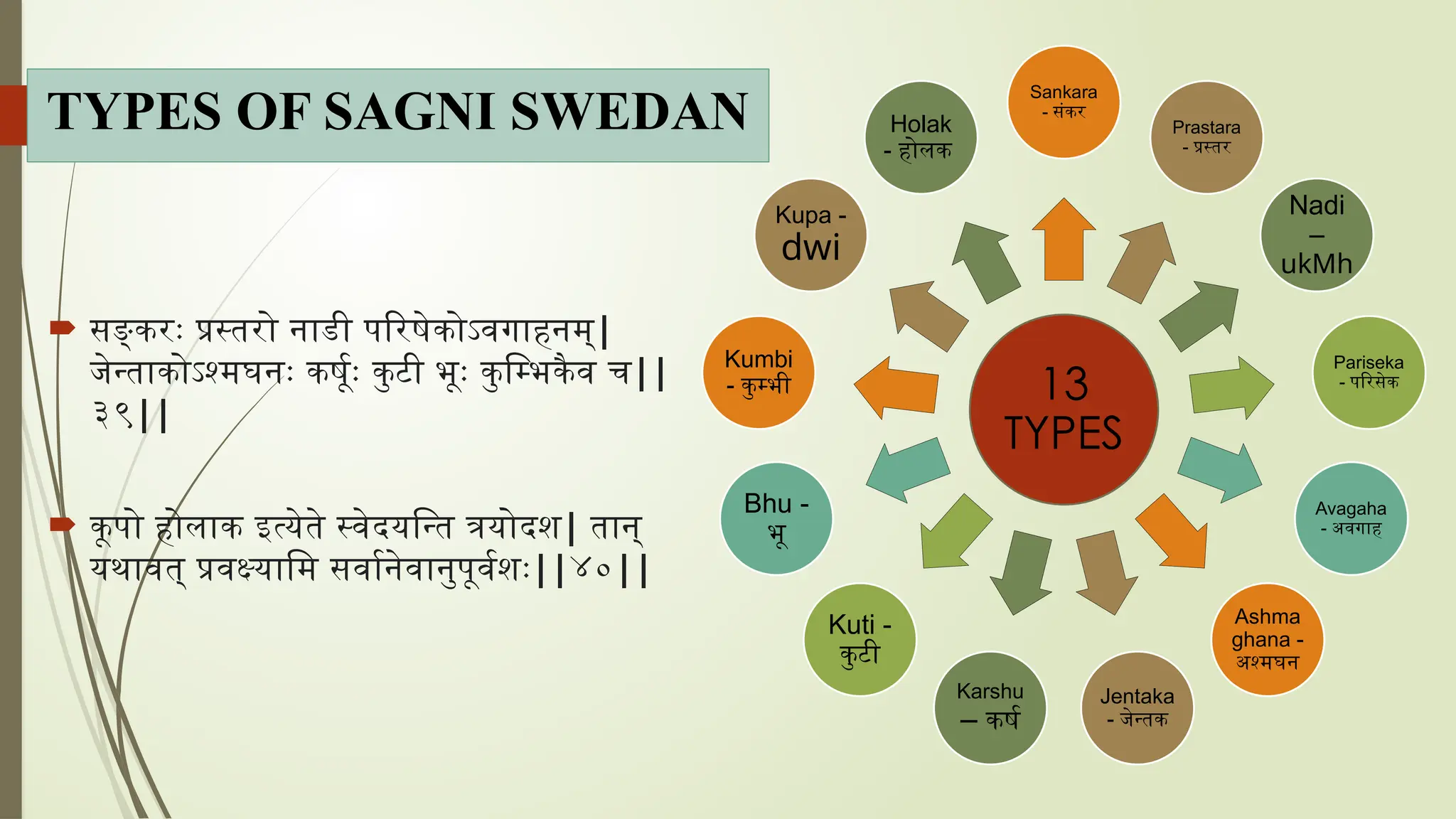 TYPES OF SAGNI SWEDAN

सङ्करः प्रस्तरो नाडी परिषेकोऽवगाहनम्| जेन्ताकोऽश्मघनः कर्षूः कुटी भूः कुम्भिकैव च|| ३९||

कूपो होलाक इत्येते स्वेदयन्ति त्रयोदश| तान् यथावत् प्रवक्ष्यामि सर्वानेवानुपूर्वशः||४०||

13 TYPES

Sankara - संकर

Prastara - प्रस्तर

Nadi – ukMh

Pariseka - परिसेक

Avagaha - अवगाह

Ashma ghana - अश्मघन

Jentaka - जेन्तक

Karshu – कर्ष

Kuti - कुटी

Bhu - भू

Kumbi - कुम्भी

Kupa - dwi

Holak - होलक